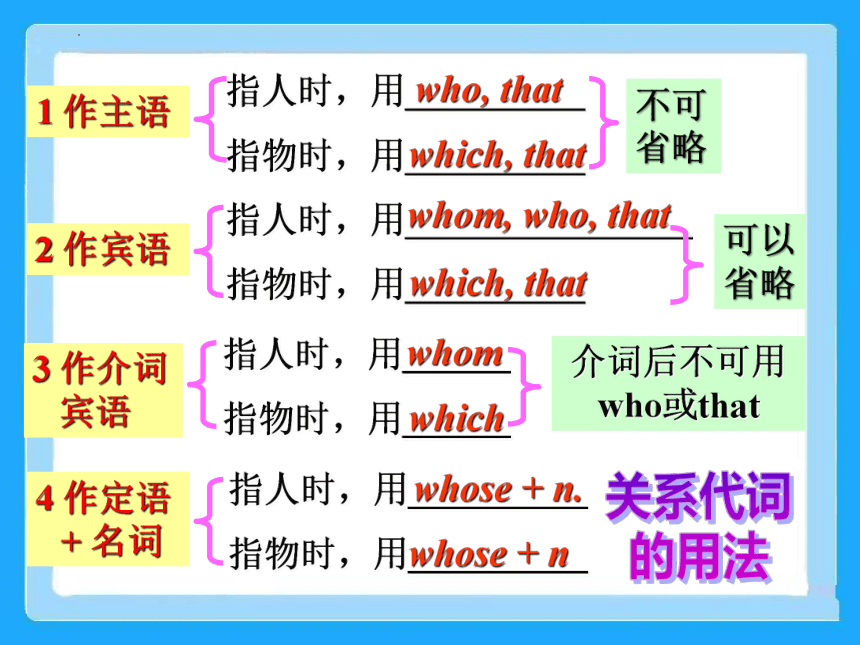 1 作主语

指人时，用 who, that
指物时，用 which, that

不可省略

2 作宾语

指人时，用 whom, who, that
指物时，用 which, that

可以省略

3 作介词宾语

指人时，用 whom
指物时，用 which

介词后不可用 who或that

4 作定语 + 名词

指人时，用 whose + n.
指物时，用 whose + n

关系代词的用法